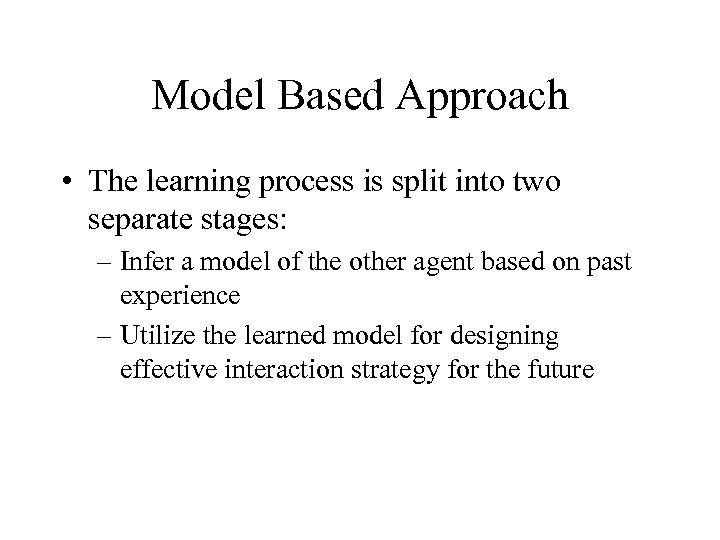 Model Based Approach

• The learning process is split into two separate stages:

– Infer a model of the other agent based on past experience

– Utilize the learned model for designing effective interaction strategy for the future